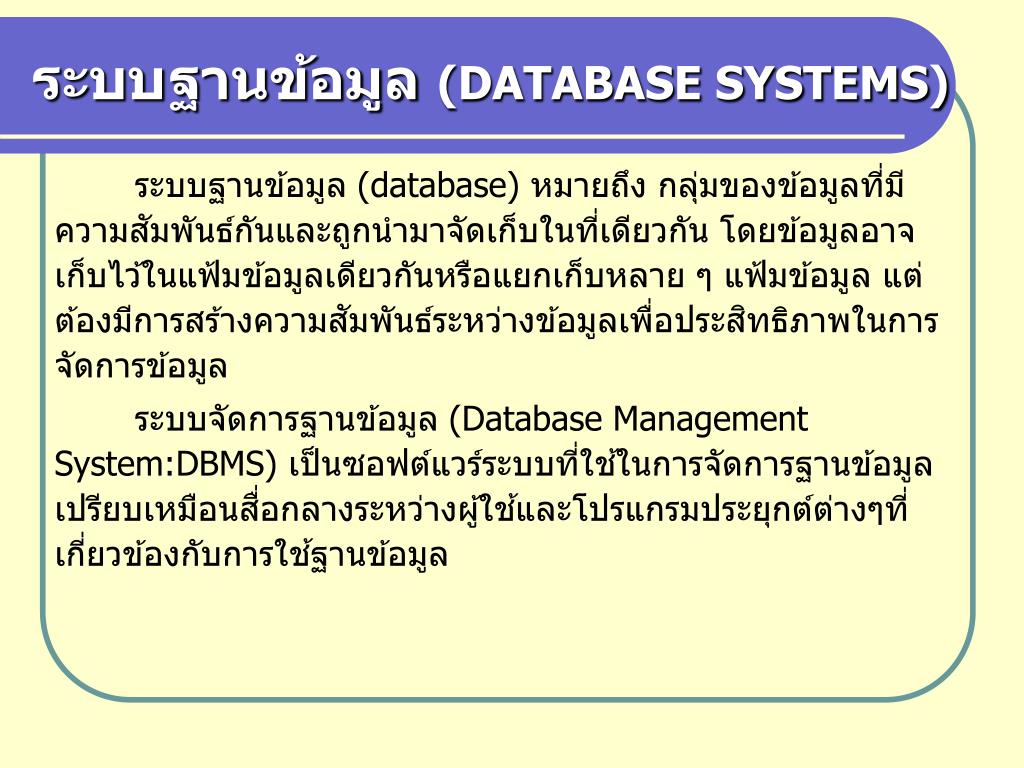 ระบบฐานข้อมูล (DATABASE SYSTEMS)

ระบบฐานข้อมูล (database) หมายถึง กลุ่มของข้อมูลที่มีความสัมพันธ์กันและถูกนำมาจัดเก็บในที่เดียวกัน โดยข้อมูลอาจเก็บไว้ในแฟ้มข้อมูลเดียวกันหรือแยกเก็บหลาย ๆ แฟ้มข้อมูล แต่ต้องมีการสร้างความสัมพันธ์ระหว่างข้อมูลเพื่อประสิทธิภาพในการจัดการข้อมูล

ระบบจัดการฐานข้อมูล (Database Management System:DBMS) เป็นซอฟต์แวร์ระบบที่ใช้ในการจัดการฐานข้อมูล เปรียบเหมือนสื่อกลางระหว่างผู้ใช้และโปรแกรมประยุกต์ต่างๆที่เกี่ยวข้องกับการใช้ฐานข้อมูล